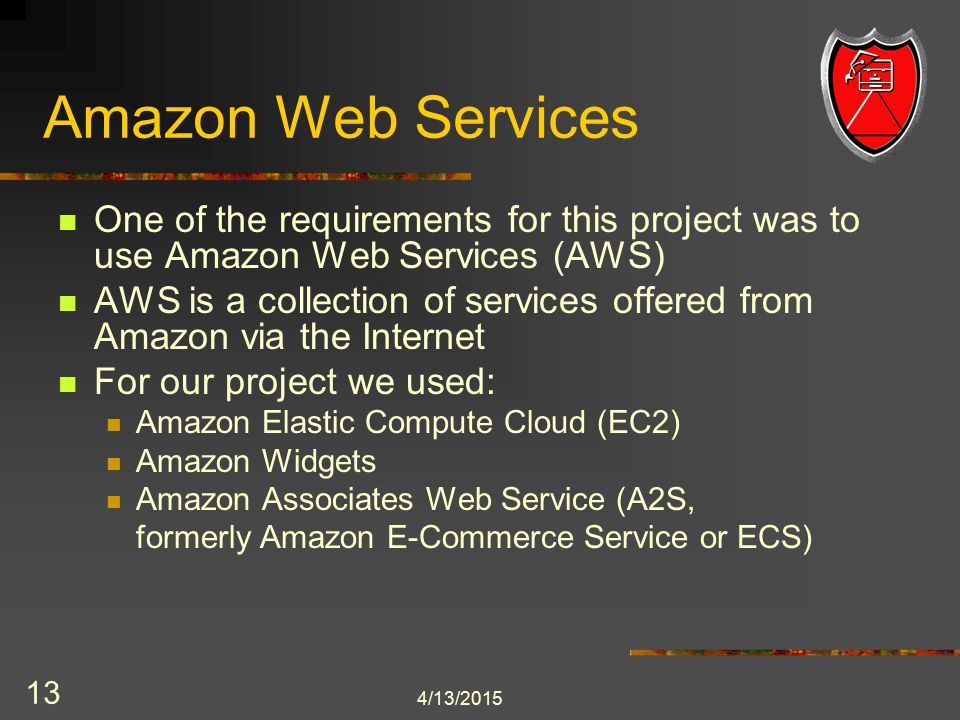 Amazon Web Services

- One of the requirements for this project was to use Amazon Web Services (AWS)
- AWS is a collection of services offered from Amazon via the Internet
- For our project we used:
  - Amazon Elastic Compute Cloud (EC2)
  - Amazon Widgets
  - Amazon Associates Web Service (A2S, formerly Amazon E-Commerce Service or ECS)

13

4/13/2015